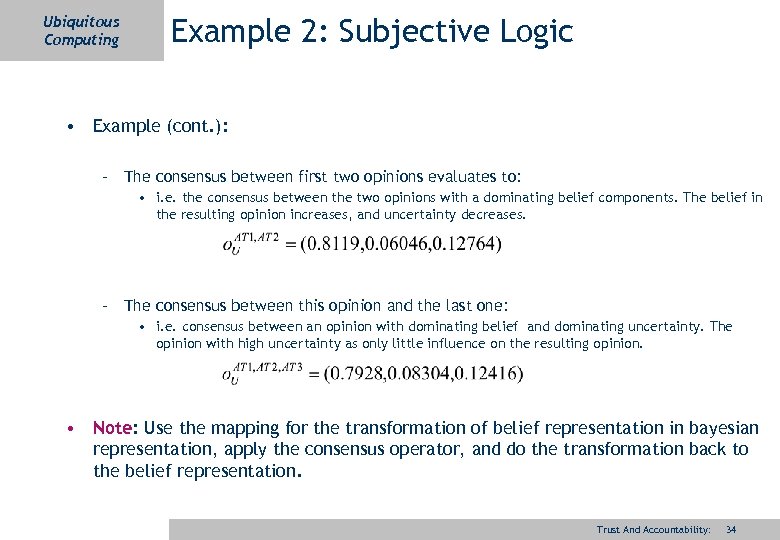 Ubiquitous Computing

Example 2: Subjective Logic

• Example (cont.):

– The consensus between first two opinions evaluates to:

• i.e. the consensus between the two opinions with a dominating belief components. The belief in the resulting opinion increases, and uncertainty decreases.

$o_U^{AT1,AT2} = (0.8119, 0.06046, 0.12764)$

– The consensus between this opinion and the last one:

• i.e. consensus between an opinion with dominating belief and dominating uncertainty. The opinion with high uncertainty as only little influence on the resulting opinion.

$o_U^{AT1,AT2,AT3} = (0.7928, 0.08304, 0.12416)$

• Note: Use the mapping for the transformation of belief representation in bayesian representation, apply the consensus operator, and do the transformation back to the belief representation.

Trust And Accountability: 34